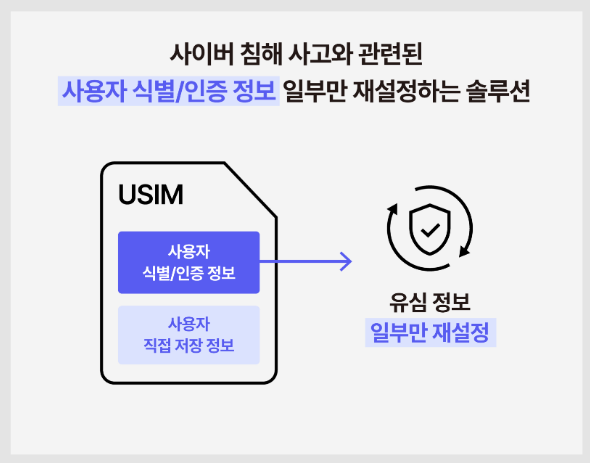 사이버 침해 사고와 관련된
사용자 식별/인증 정보 일부만 재설정하는 솔루션

USIM

사용자
식별/인증 정보

사용자
직접 저장 정보

유심 정보
일부만 재설정